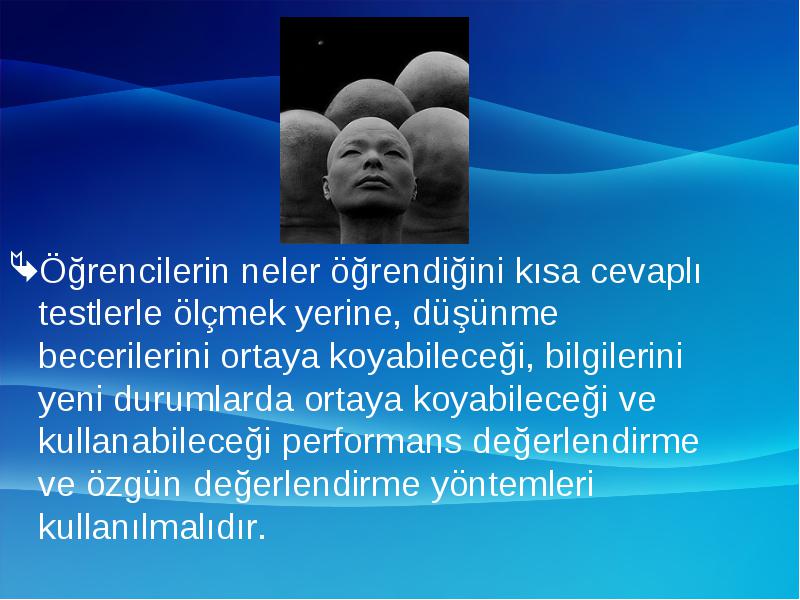 Öğrencilerin neler öğrendiğini kısa cevaplı testlerle ölçmek yerine, düşünme becerilerini ortaya koyabileceği, bilgilerini yeni durumlarda ortaya koyabileceği ve kullanabileceği performans değerlendirme ve özgün değerlendirme yöntemleri kullanılmalıdır.